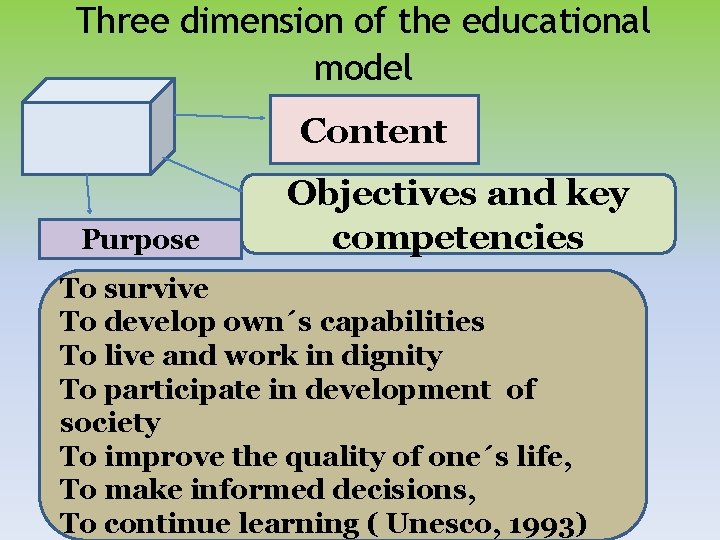 Three dimension of the educational model

Content

Objectives and key competencies

Purpose

To survive
To develop own´s capabilities
To live and work in dignity
To participate in development of society
To improve the quality of one´s life,
To make informed decisions,
To continue learning ( Unesco, 1993)